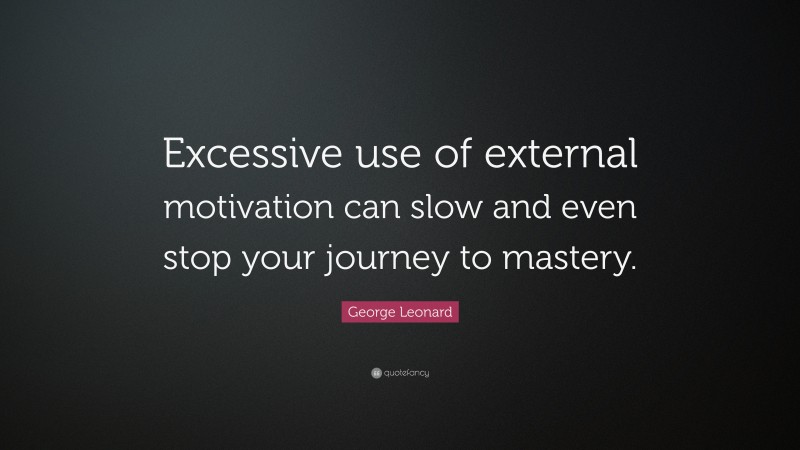 Excessive use of external motivation can slow and even stop your journey to mastery.

George Leonard

quotefancy